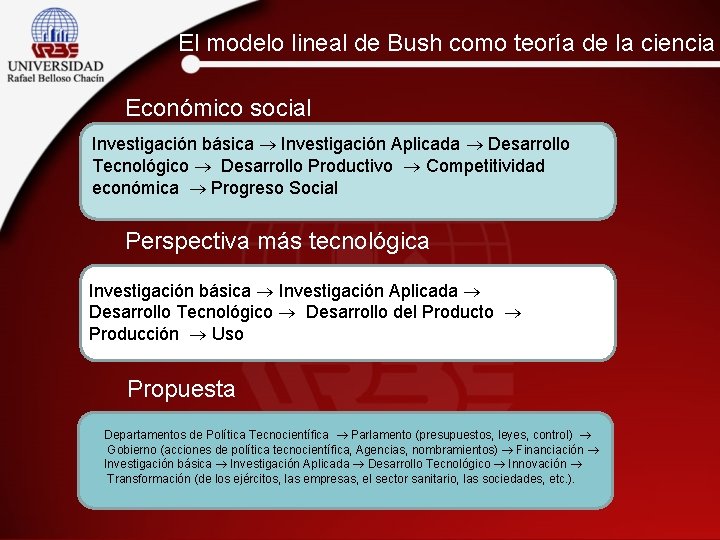 URBE
UNIVERSIDAD
Rafael Belloso Chacín

El modelo lineal de Bush como teoría de la ciencia

Económico social

Investigación básica $\rightarrow$ Investigación Aplicada $\rightarrow$ Desarrollo Tecnológico $\rightarrow$ Desarrollo Productivo $\rightarrow$ Competitividad económica $\rightarrow$ Progreso Social

Perspectiva más tecnológica

Investigación básica $\rightarrow$ Investigación Aplicada $\rightarrow$ Desarrollo Tecnológico $\rightarrow$ Desarrollo del Producto $\rightarrow$ Producción $\rightarrow$ Uso

Propuesta

Departamentos de Política Tecnocientífica $\rightarrow$ Parlamento (presupuestos, leyes, control) $\rightarrow$ Gobierno (acciones de política tecnocientífica, Agencias, nombramientos) $\rightarrow$ Financiación $\rightarrow$ Investigación básica $\rightarrow$ Investigación Aplicada $\rightarrow$ Desarrollo Tecnológico $\rightarrow$ Innovación $\rightarrow$ Transformación (de los ejércitos, las empresas, el sector sanitario, las sociedades, etc.).